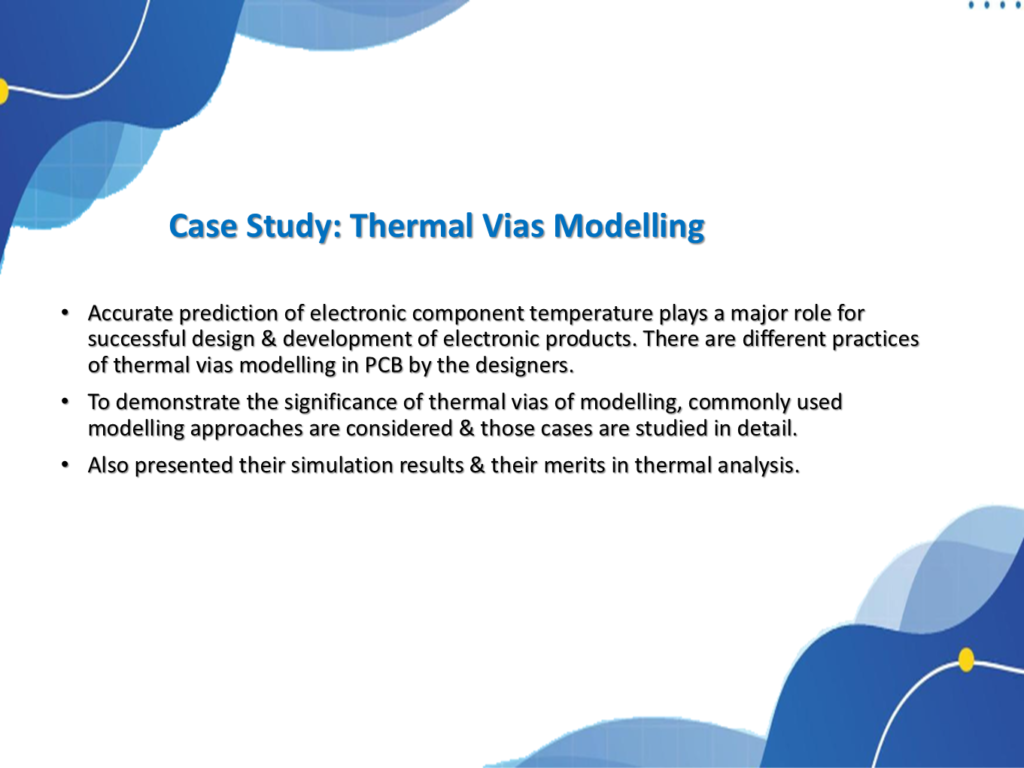 Case Study: Thermal Vias Modelling

• Accurate prediction of electronic component temperature plays a major role for successful design & development of electronic products. There are different practices of thermal vias modelling in PCB by the designers.

• To demonstrate the significance of thermal vias of modelling, commonly used modelling approaches are considered & those cases are studied in detail.

• Also presented their simulation results & their merits in thermal analysis.